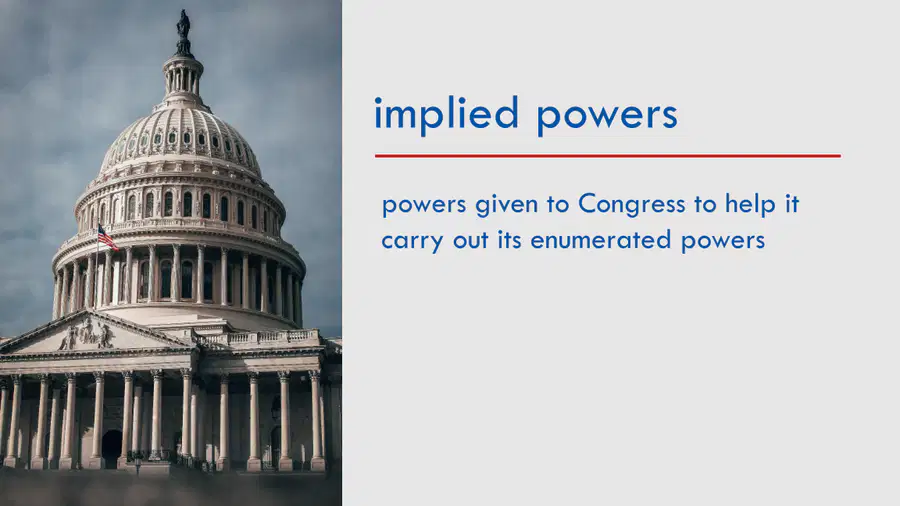 implied powers

powers given to Congress to help it carry out its enumerated powers